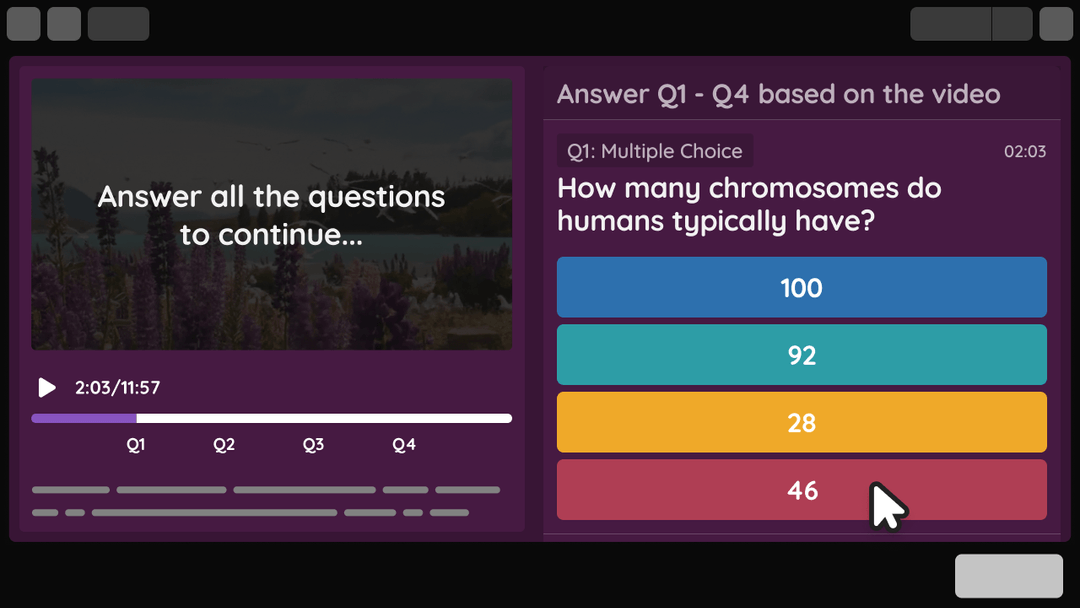 Answer all the questions to continue...

2:03/11:57

Q1 Q2 Q3 Q4

Answer Q1 - Q4 based on the video

Q1: Multiple Choice

02:03

How many chromosomes do humans typically have?

100

92

28

46